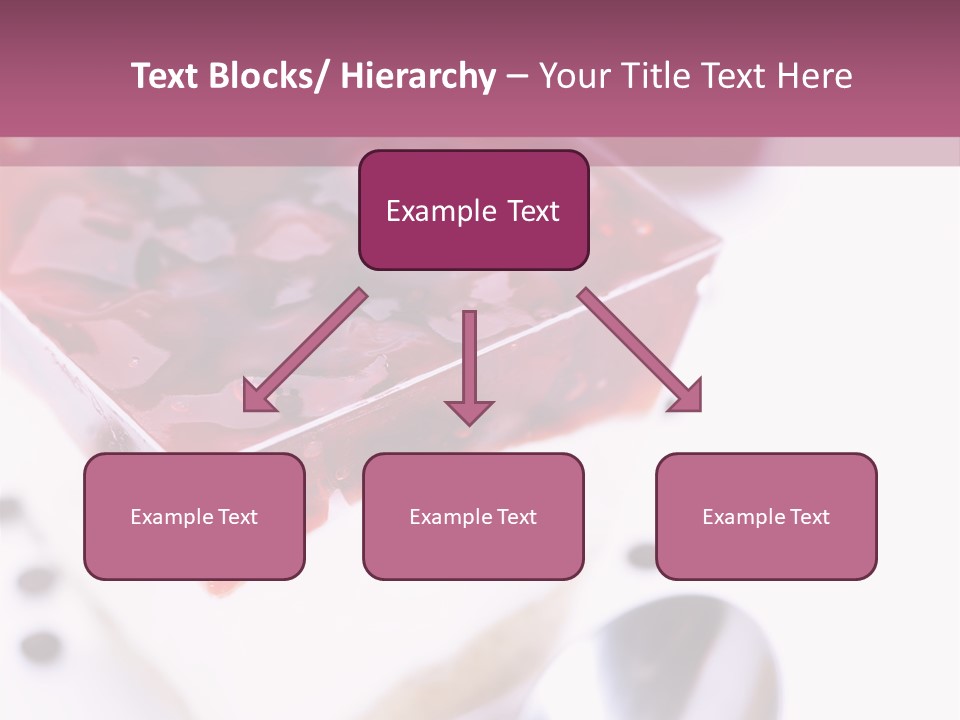 Text Blocks/ Hierarchy – Your Title Text Here

Example Text

Example Text

Example Text

Example Text